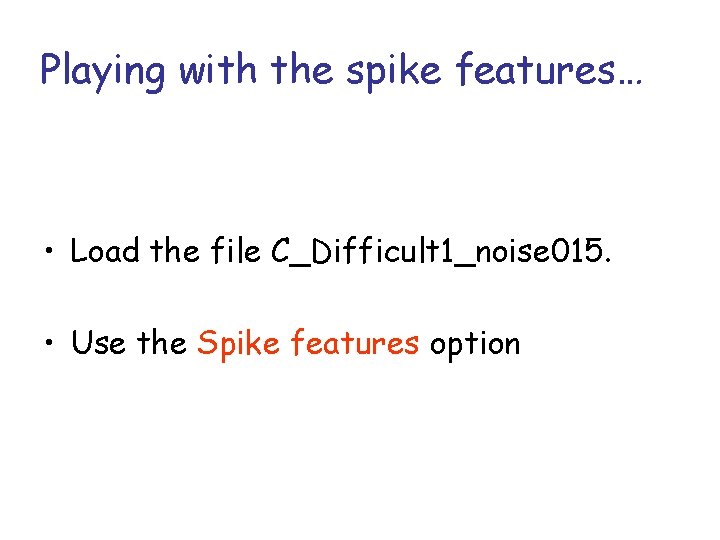 Playing with the spike features…

• Load the file C_Difficult1_noise015.

• Use the Spike features option